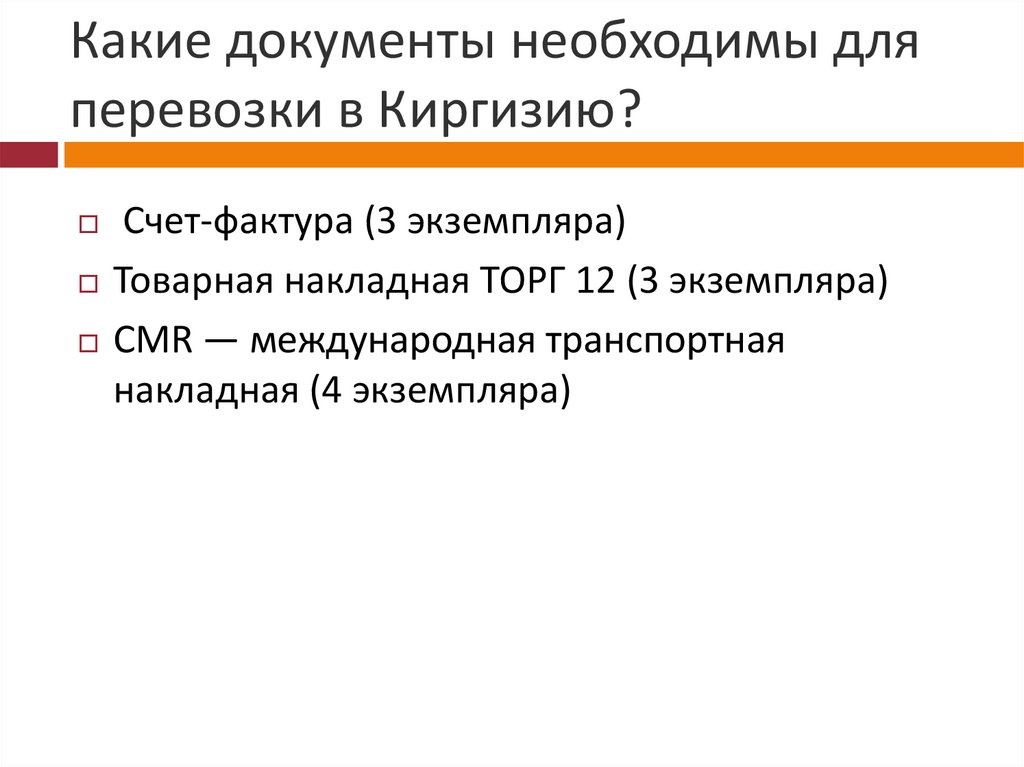 Какие документы необходимы для перевозки в Киргизию?

□ Счет-фактура (3 экземпляра)
□ Товарная накладная ТОРГ 12 (3 экземпляра)
□ CMR — международная транспортная накладная (4 экземпляра)